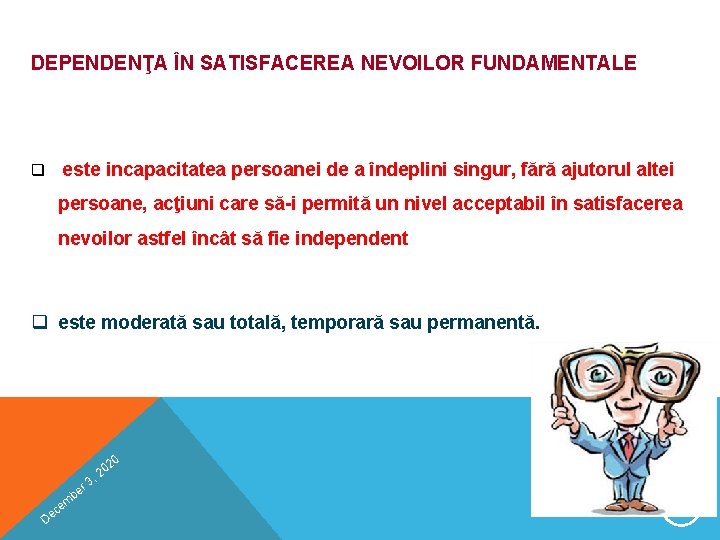 DEPENDENŢA ÎN SATISFACEREA NEVOILOR FUNDAMENTALE

❑ este incapacitatea persoanei de a îndeplini singur, fără ajutorul altei persoane, acţiuni care să-i permită un nivel acceptabil în satisfacerea nevoilor astfel încât să fie independent

❑ este moderată sau totală, temporară sau permanentă.

December 3, 2020